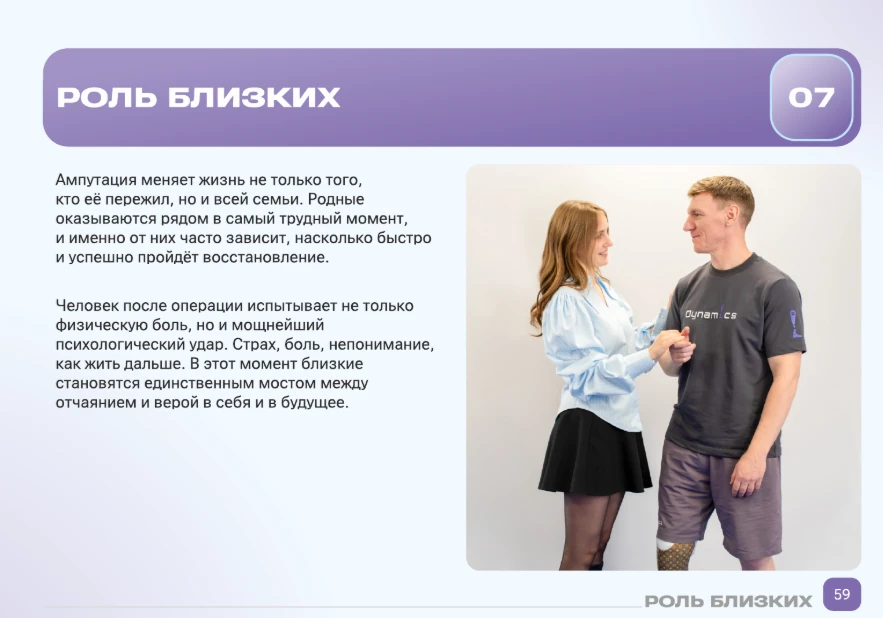 РОЛЬ БЛИЗКИХ

07

Ампутация меняет жизнь не только того, кто её пережил, но и всей семьи. Родные оказываются рядом в самый трудный момент, и именно от них часто зависит, насколько быстро и успешно пройдёт восстановление.

Человек после операции испытывает не только физическую боль, но и мощнейший психологический удар. Страх, боль, непонимание, как жить дальше. В этот момент близкие становятся единственным мостом между отчаянием и верой в себя и в будущее.

Dynamics

РОЛЬ БЛИЗКИХ 59